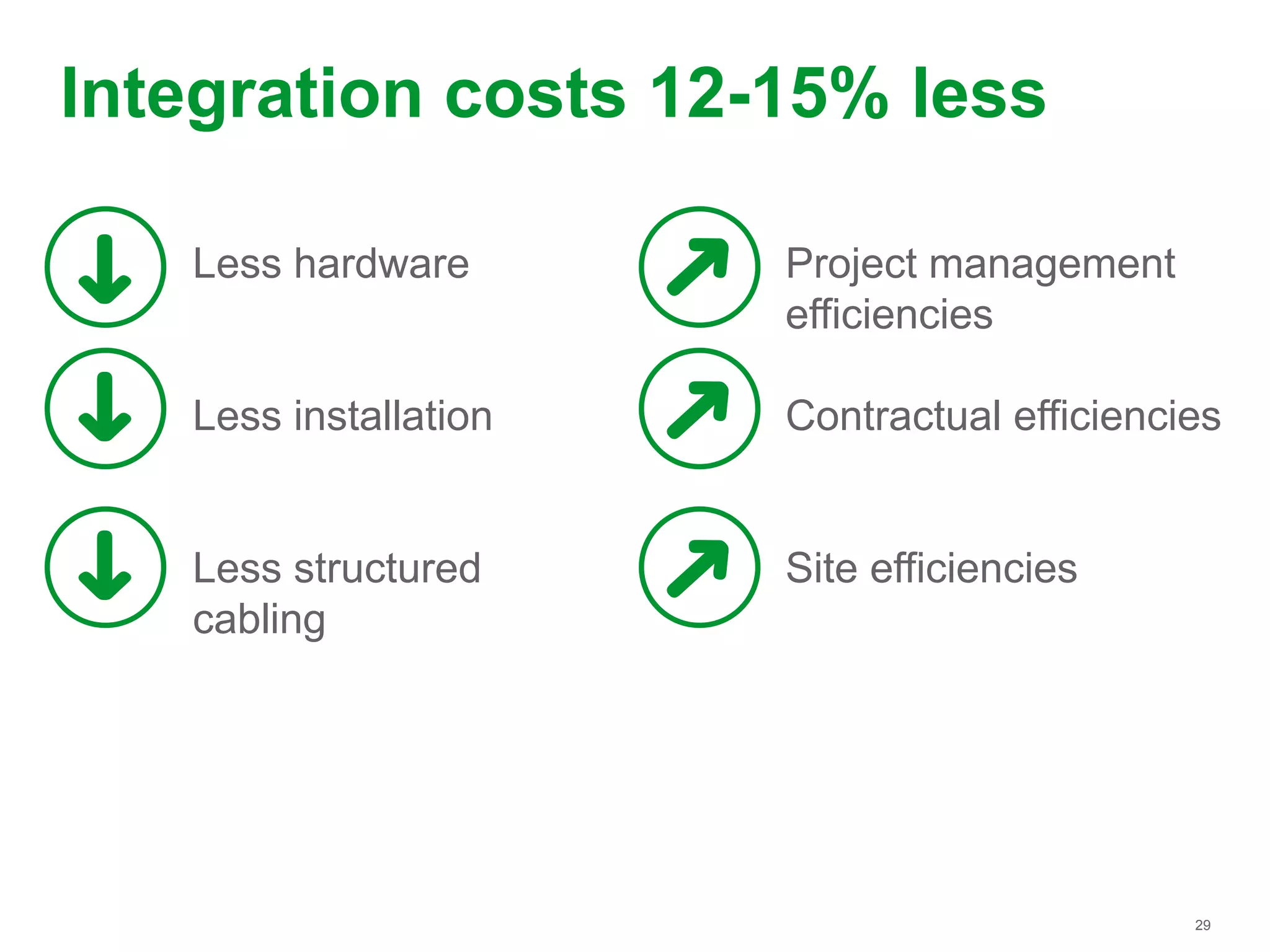 Integration costs 12-15% less

Less hardware

Less installation

Less structured cabling

Project management efficiencies

Contractual efficiencies

Site efficiencies

29